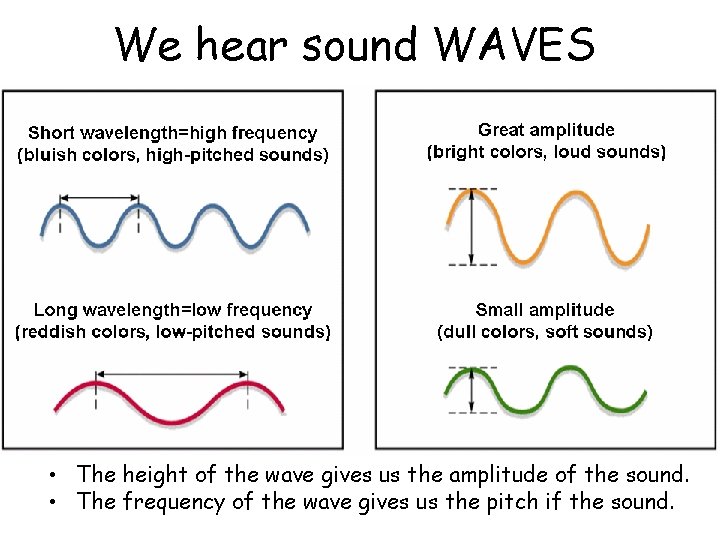 We hear sound WAVES

Short wavelength=high frequency
(bluish colors, high-pitched sounds)

Long wavelength=low frequency
(reddish colors, low-pitched sounds)

Great amplitude
(bright colors, loud sounds)

Small amplitude
(dull colors, soft sounds)

• The height of the wave gives us the amplitude of the sound.
• The frequency of the wave gives us the pitch if the sound.